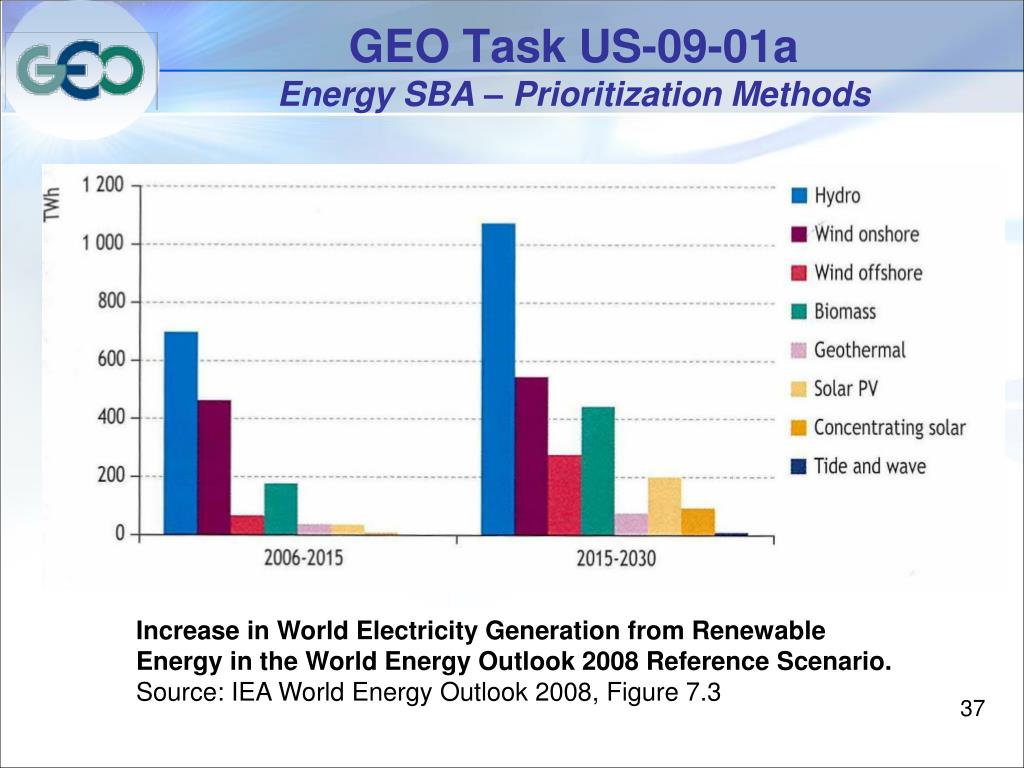 GEO

GEO Task US-09-01a
Energy SBA – Prioritization Methods

TWh
1 200
1 000
800
600
400
200
0
2006-2015
2015-2030

Hydro
Wind onshore
Wind offshore
Biomass
Geothermal
Solar PV
Concentrating solar
Tide and wave

Increase in World Electricity Generation from Renewable Energy in the World Energy Outlook 2008 Reference Scenario.
Source: IEA World Energy Outlook 2008, Figure 7.3

37